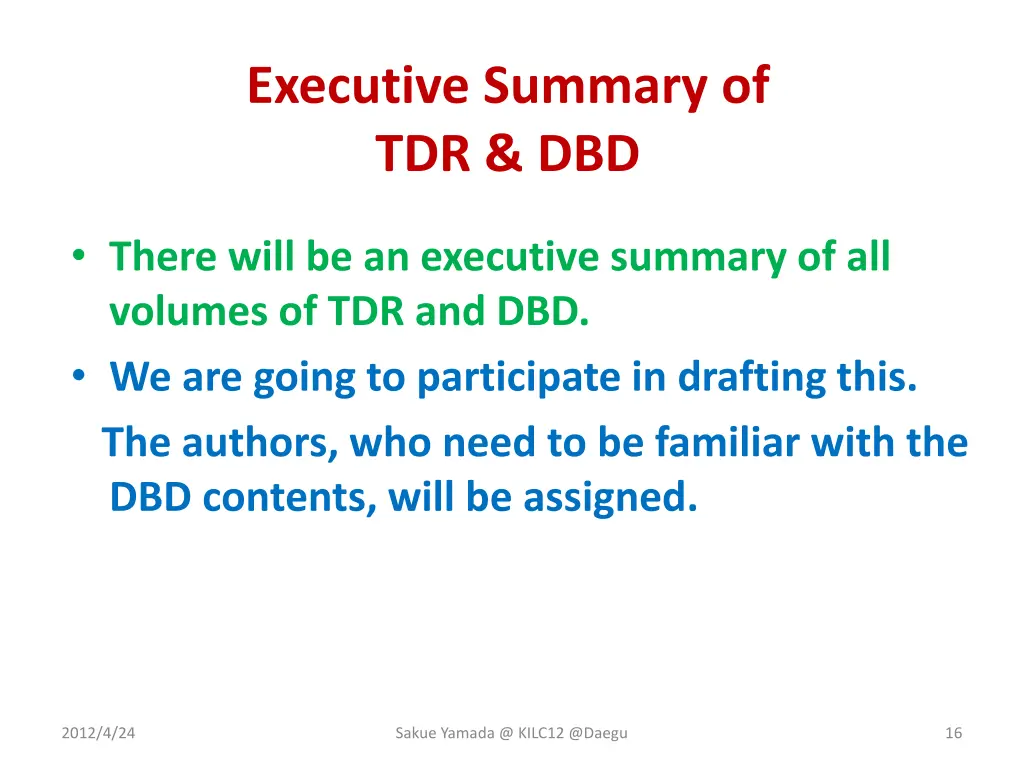 Executive Summary of
TDR & DBD

• There will be an executive summary of all volumes of TDR and DBD.
• We are going to participate in drafting this.
The authors, who need to be familiar with the DBD contents, will be assigned.

2012/4/24
Sakue Yamada @ KILC12 @Daegu
16